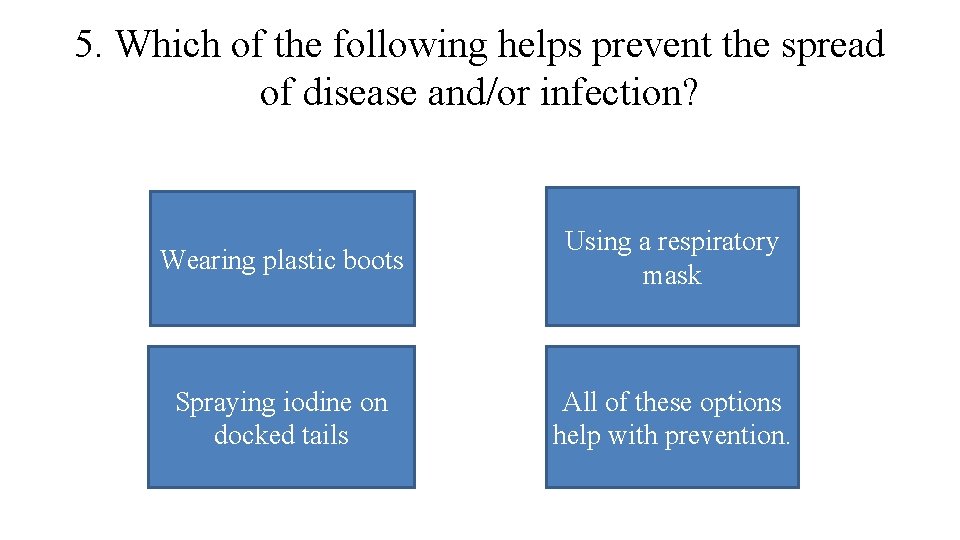 5. Which of the following helps prevent the spread of disease and/or infection?

Wearing plastic boots

Using a respiratory mask

Spraying iodine on docked tails

All of these options help with prevention.